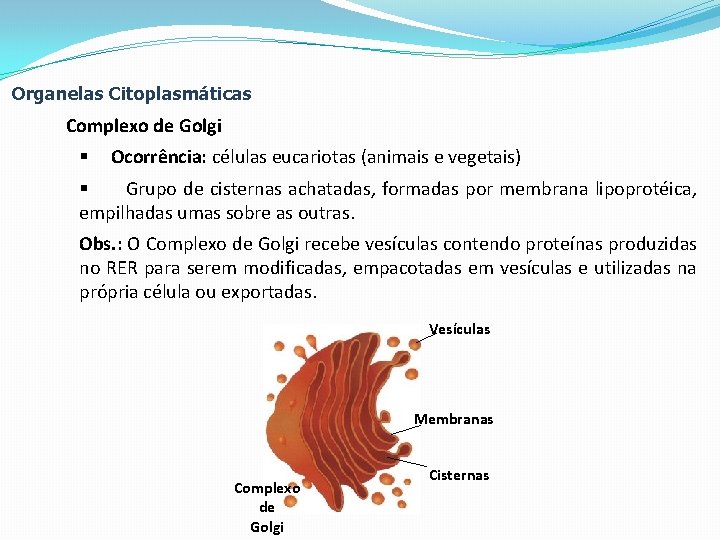 Organelas Citoplasmáticas

Complexo de Golgi

▪ Ocorrência: células eucariotas (animais e vegetais)

▪ Grupo de cisternas achatadas, formadas por membrana lipoprotéica, empilhadas umas sobre as outras.

Obs.: O Complexo de Golgi recebe vesículas contendo proteínas produzidas no RER para serem modificadas, empacotadas em vesículas e utilizadas na própria célula ou exportadas.

Vesículas

Membranas

Cisternas

Complexo de Golgi